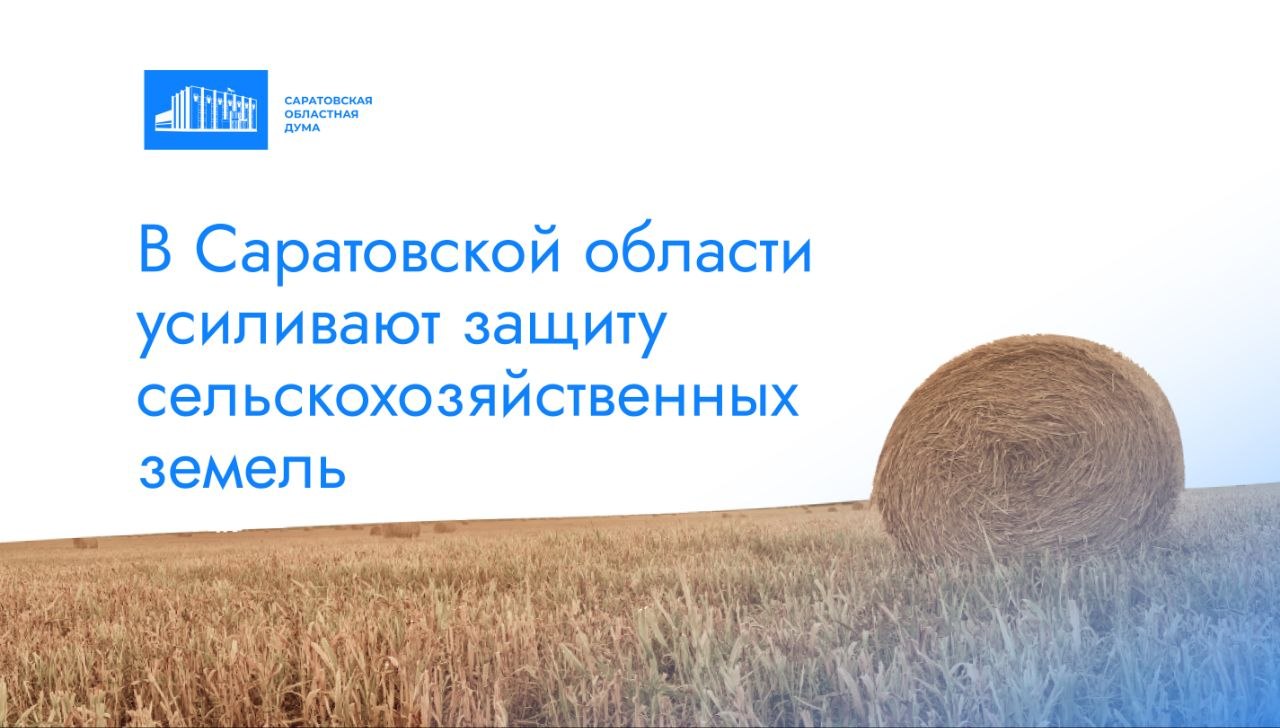 САРАТОВСКАЯ ОБЛАСТНАЯ ДУМА

В Саратовской области усиливают защиту сельскохозяйственных земель